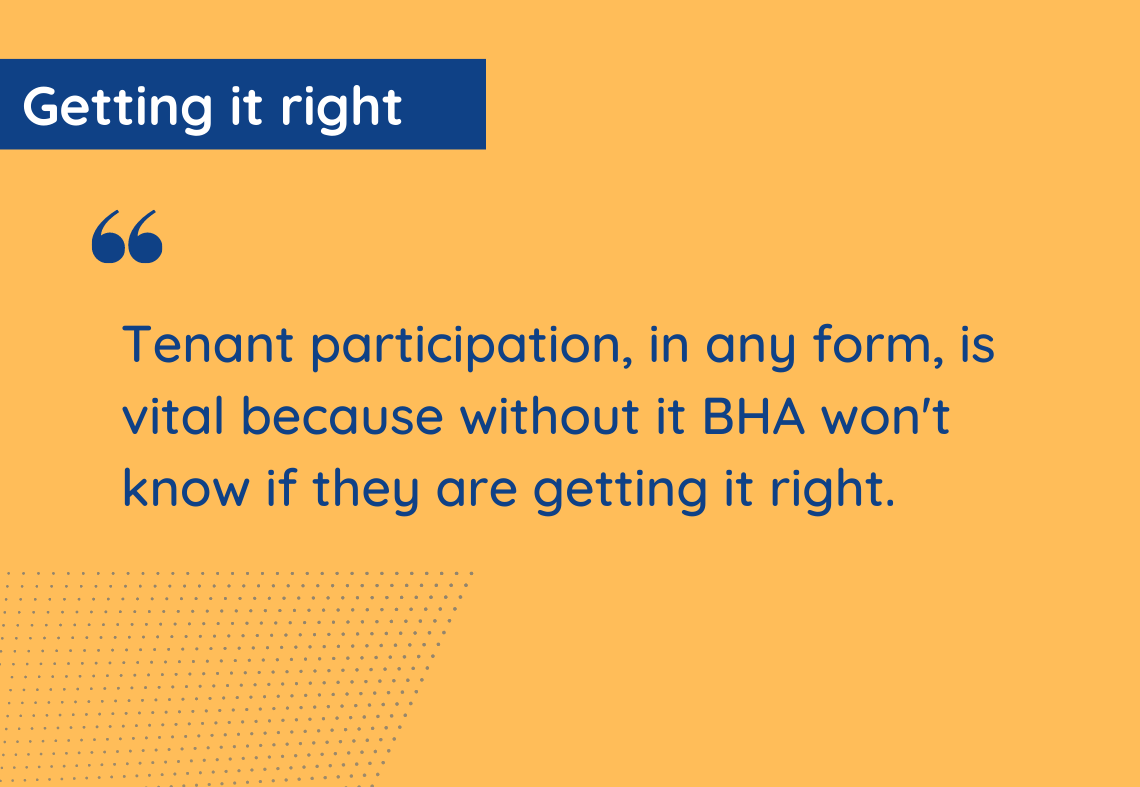 Getting it right

“

Tenant participation, in any form, is vital because without it BHA won't know if they are getting it right.